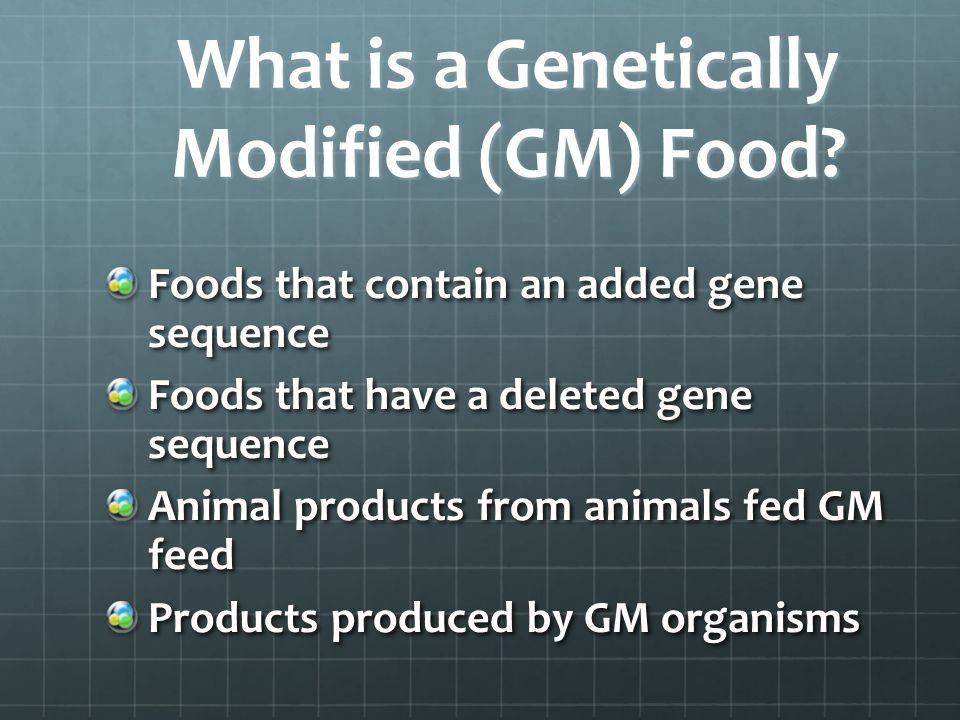 What is a Genetically Modified (GM) Food?

Foods that contain an added gene sequence

Foods that have a deleted gene sequence

Animal products from animals fed GM feed

Products produced by GM organisms